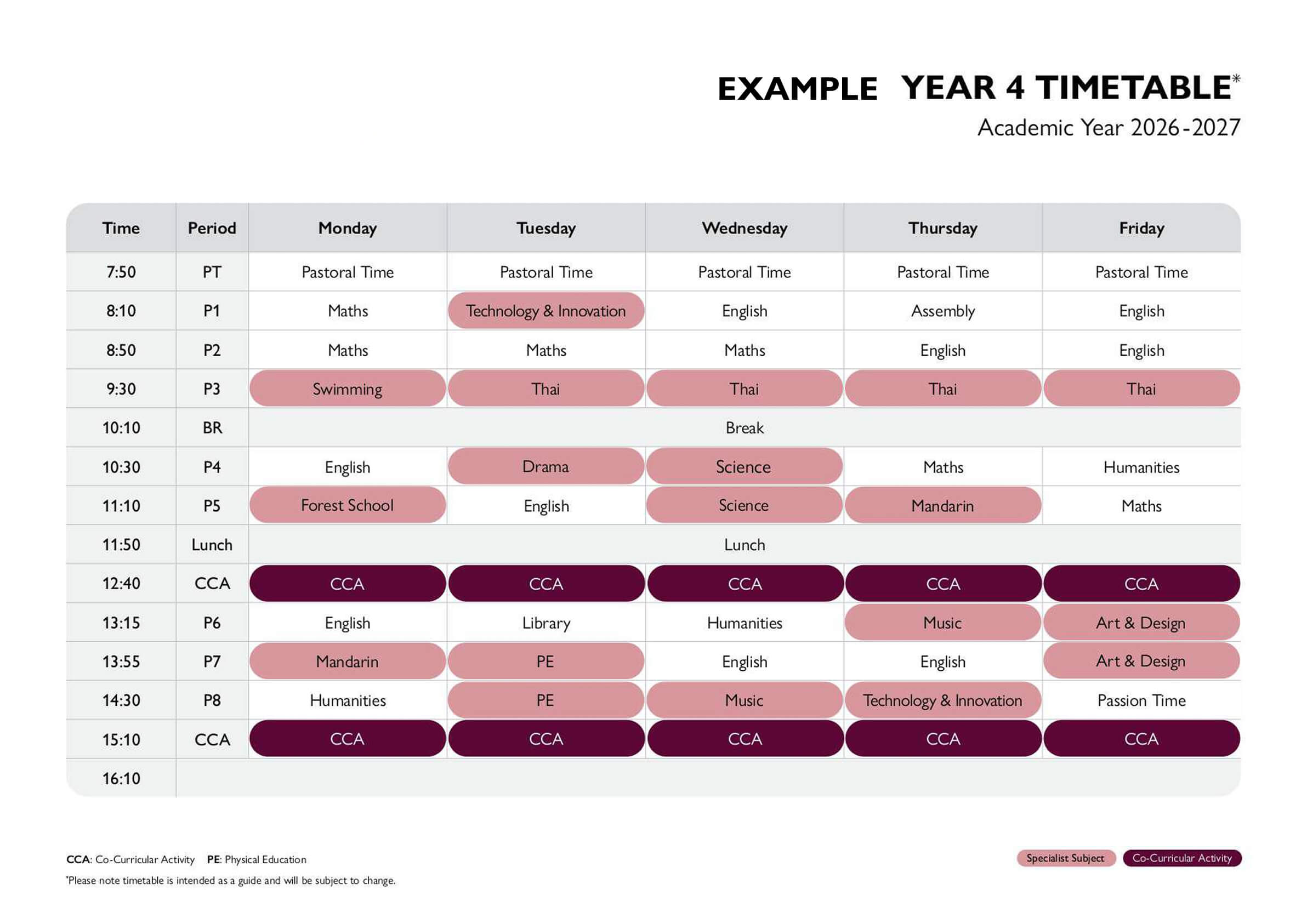 EXAMPLE YEAR 4 TIMETABLE*

Academic Year 2026-2027

| Time | Period | Monday | Tuesday | Wednesday | Thursday | Friday |
|---|---|---|---|---|---|---|
| 7:50 | PT | Pastoral Time | Pastoral Time | Pastoral Time | Pastoral Time | Pastoral Time |
| 8:10 | P1 | Maths | Technology & Innovation | English | Assembly | English |
| 8:50 | P2 | Maths | Maths | Maths | English | English |
| 9:30 | P3 | Swimming | Thai | Thai | Thai | Thai |
| 10:10 | BR | Break | | | | |
| 10:30 | P4 | English | Drama | Science | Maths | Humanities |
| 11:10 | P5 | Forest School | English | Science | Mandarin | Maths |
| 11:50 | Lunch | Lunch | | | | |
| 12:40 | CCA | CCA | CCA | CCA | CCA | CCA |
| 13:15 | P6 | English | Library | Humanities | Music | Art & Design |
| 13:55 | P7 | Mandarin | PE | English | English | Art & Design |
| 14:30 | P8 | Humanities | PE | Music | Technology & Innovation | Passion Time |
| 15:10 | CCA | CCA | CCA | CCA | CCA | CCA |
| 16:10 | | | | | | |

CCA: Co-Curricular Activity PE: Physical Education

*Please note timetable is intended as a guide and will be subject to change.

Specialist Subject Co-Curricular Activity